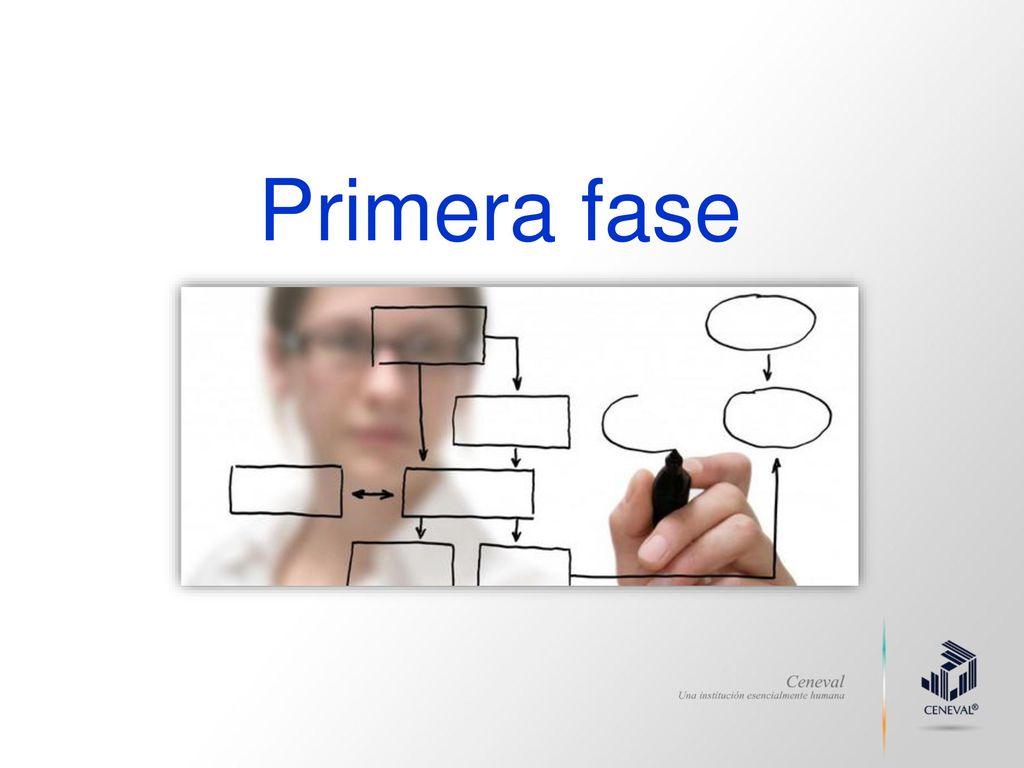 Primera fase

Ceneval
Una institución esencialmente humana

CENEVAL®